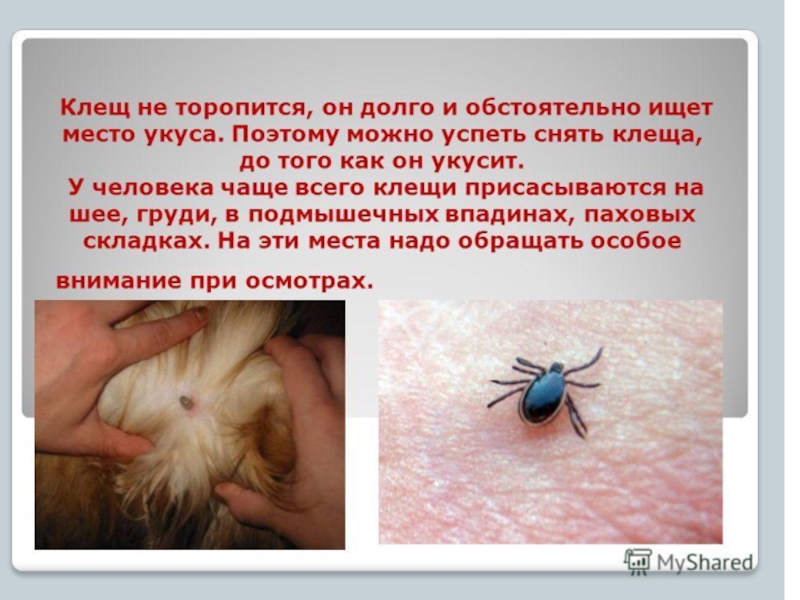 Клещ не торопится, он долго и обстоятельно ищет место укуса. Поэтому можно успеть снять клеща, до того как он укусит.
У человека чаще всего клещи присасываются на шее, груди, в подмышечных впадинах, паховых складках. На эти места надо обращать особое внимание при осмотрах.

MyShared